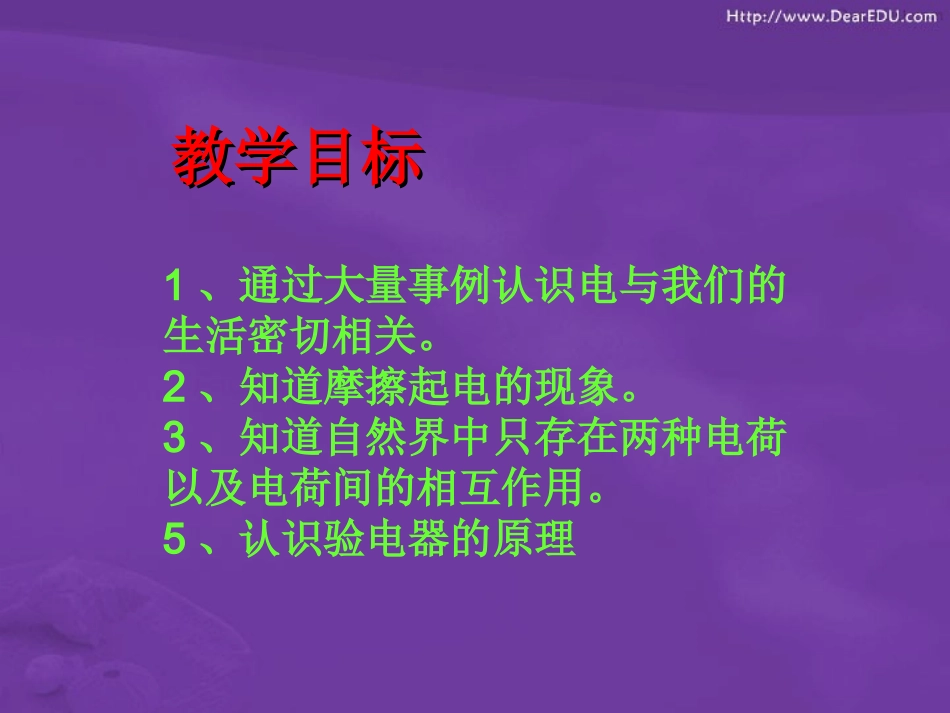 Http://www.DearEDU.com

教学目标

1、通过大量事例认识电与我们的生活密切相关。
2、知道摩擦起电的现象。
3、知道自然界中只存在两种电荷以及电荷间的相互作用。
5、认识验电器的原理